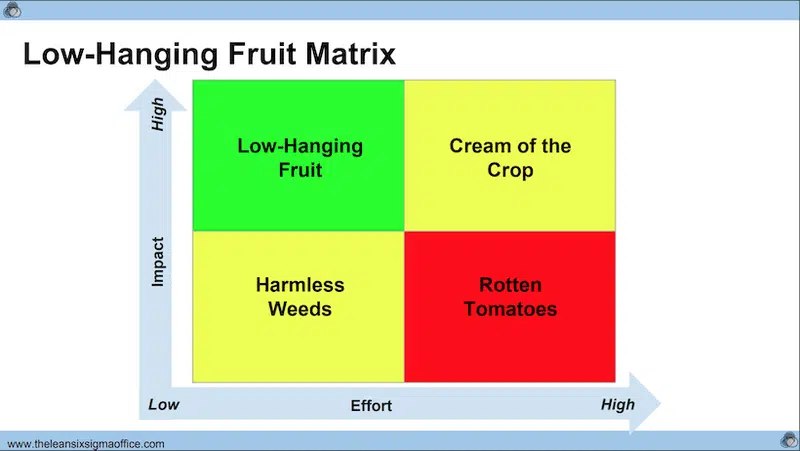 Low-Hanging Fruit Matrix

High

Impact

Low-Hanging Fruit

Cream of the Crop

Harmless Weeds

Rotten Tomatoes

Low

Effort

High

www.theleansixsigmaoffice.com